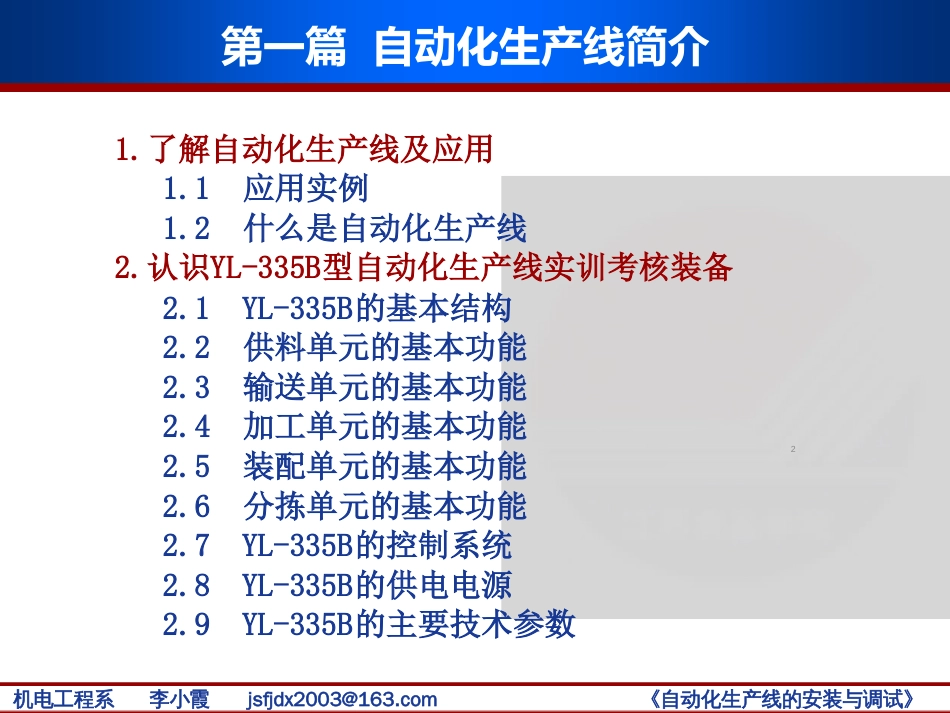 第一篇 自动化生产线简介

1. 了解自动化生产线及应用

1.1 应用实例

1.2 什么是自动化生产线

2. 认识YL-335B型自动化生产线实训考核装备

2.1 YL-335B的基本结构

2.2 供料单元的基本功能

2.3 输送单元的基本功能

2.4 加工单元的基本功能

2.5 装配单元的基本功能

2.6 分拣单元的基本功能

2.7 YL-335B的控制系统

2.8 YL-335B的供电电源

2.9 YL-335B的主要技术参数

2

机电工程系 李小霞 jsfjdx2003@163.com 《自动化生产线的安装与调试》